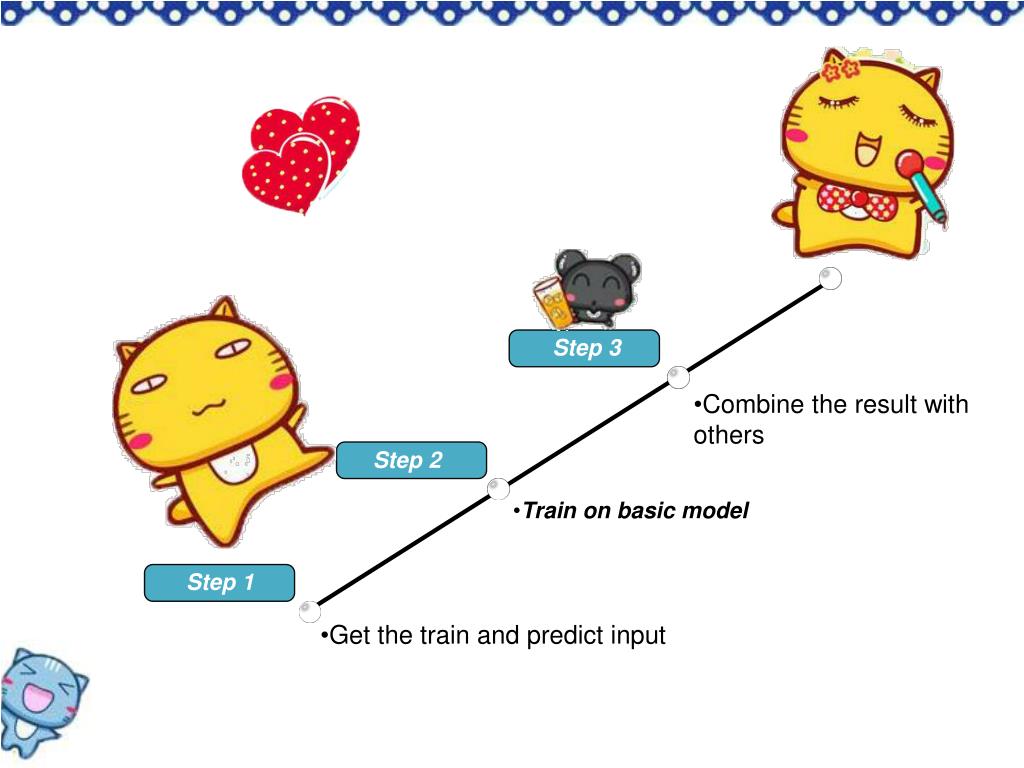 Step 3

•Combine the result with others

Step 2

•Train on basic model

Step 1

•Get the train and predict input